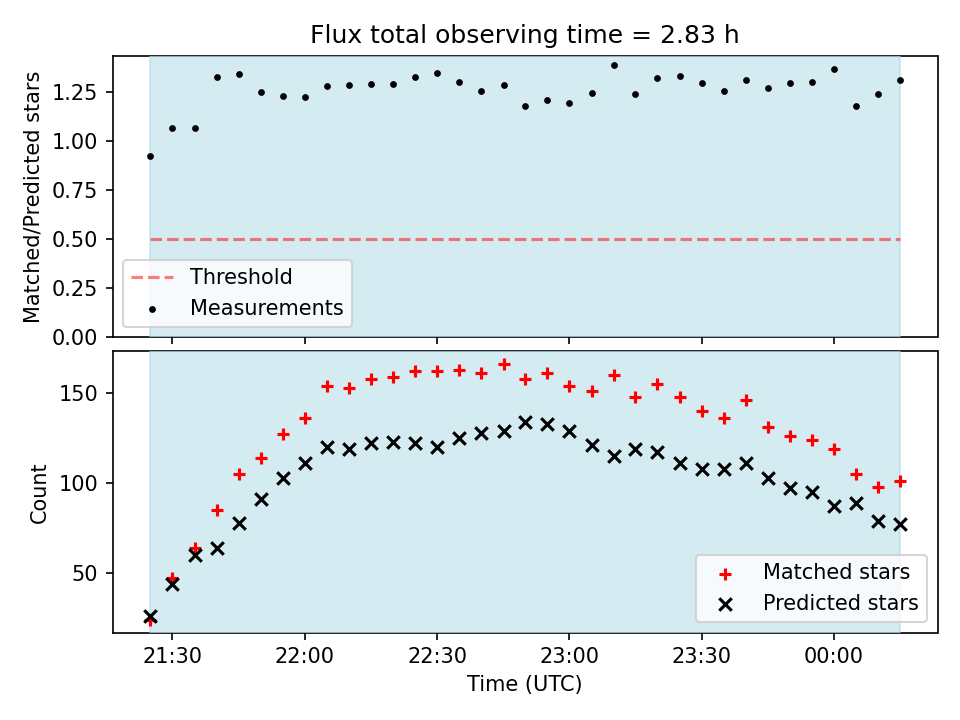 Flux total observing time = 2.83 h

Matched/Predicted stars

1.25
1.00
0.75
0.50
0.25
0.00

Threshold
Measurements

Count

150
100
50

Matched stars
Predicted stars

21:30
22:00
22:30
23:00
23:30
00:00

Time (UTC)